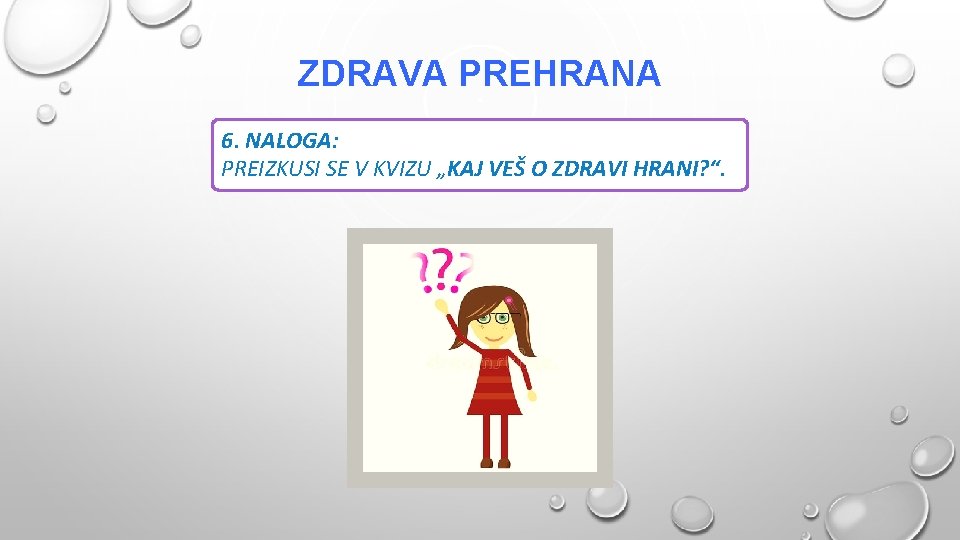 ZDRAVA PREHRANA

6. NALOGA:
PREIZKUSI SE V KVIZU „KAJ VEŠ O ZDRAVI HRANI?“.

???